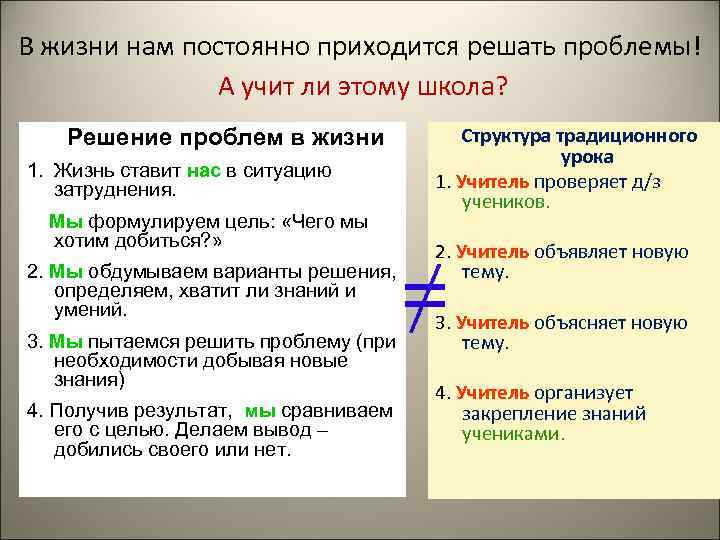 В жизни нам постоянно приходится решать проблемы!

А учит ли этому школа?

Решение проблем в жизни

1. Жизнь ставит нас в ситуацию затруднения.

Мы формулируем цель: «Чего мы хотим добиться?»

2. Мы обдумываем варианты решения, определяем, хватит ли знаний и умений.

3. Мы пытаемся решить проблему (при необходимости добывая новые знания)

4. Получив результат, мы сравниваем его с целью. Делаем вывод – добились своего или нет.

$\neq$

Структура традиционного урока

1. Учитель проверяет д/з учеников.

2. Учитель объявляет новую тему.

3. Учитель объясняет новую тему.

4. Учитель организует закрепление знаний учениками.